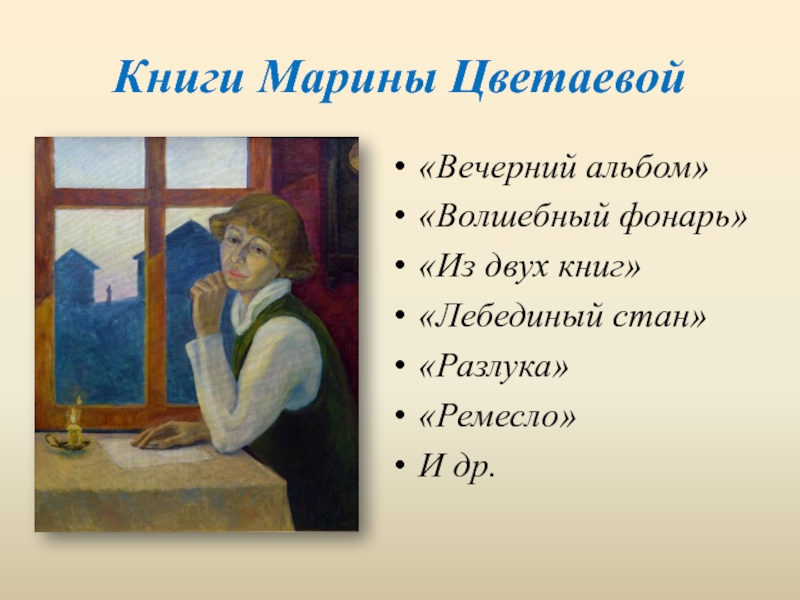 Книги Марины Цветаевой

• «Вечерний альбом»
• «Волшебный фонарь»
• «Из двух книг»
• «Лебединый стан»
• «Разлука»
• «Ремесло»
• И др.